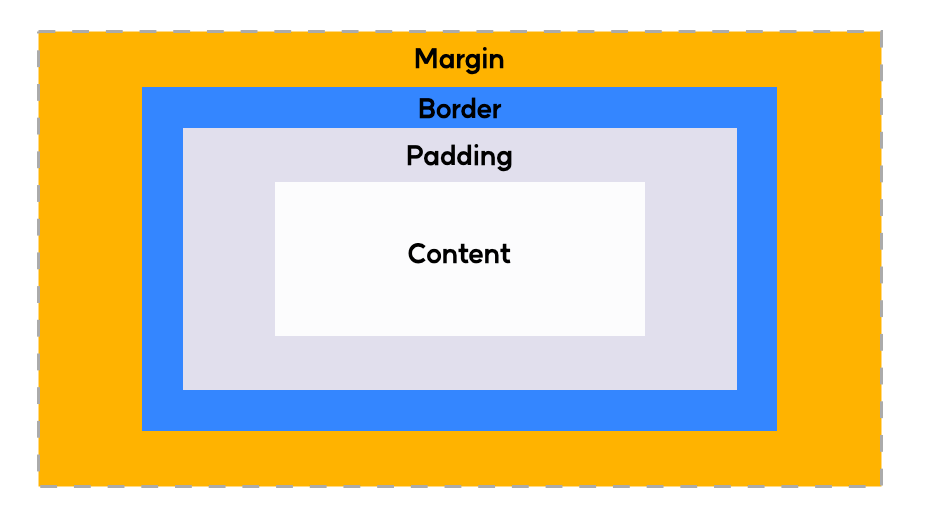 Margin

Border

Padding

Content